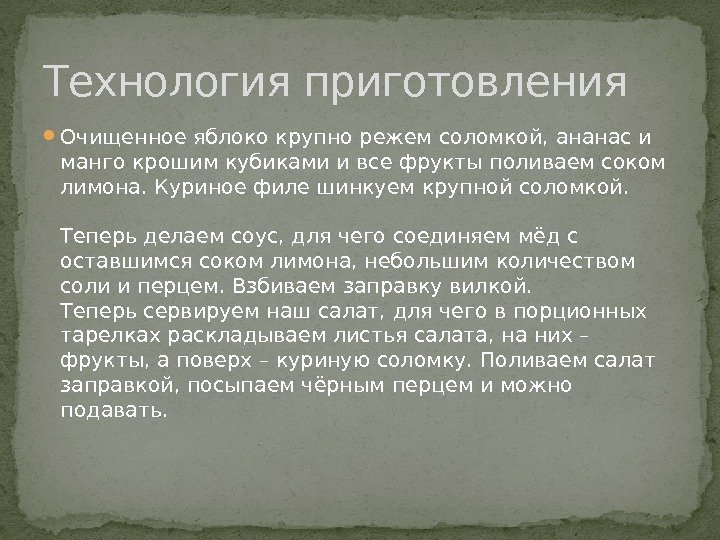 Технология приготовления

Очищенное яблоко крупно режем соломкой, ананас и манго крошим кубиками и все фрукты поливаем соком лимона. Куриное филе шинкуем крупной соломкой.

Теперь делаем соус, для чего соединяем мёд с оставшимся соком лимона, небольшим количеством соли и перцем. Взбиваем заправку вилкой.
Теперь сервируем наш салат, для чего в порционных тарелках раскладываем листья салата, на них – фрукты, а поверх – куриную соломку. Поливаем салат заправкой, посыпаем чёрным перцем и можно подавать.